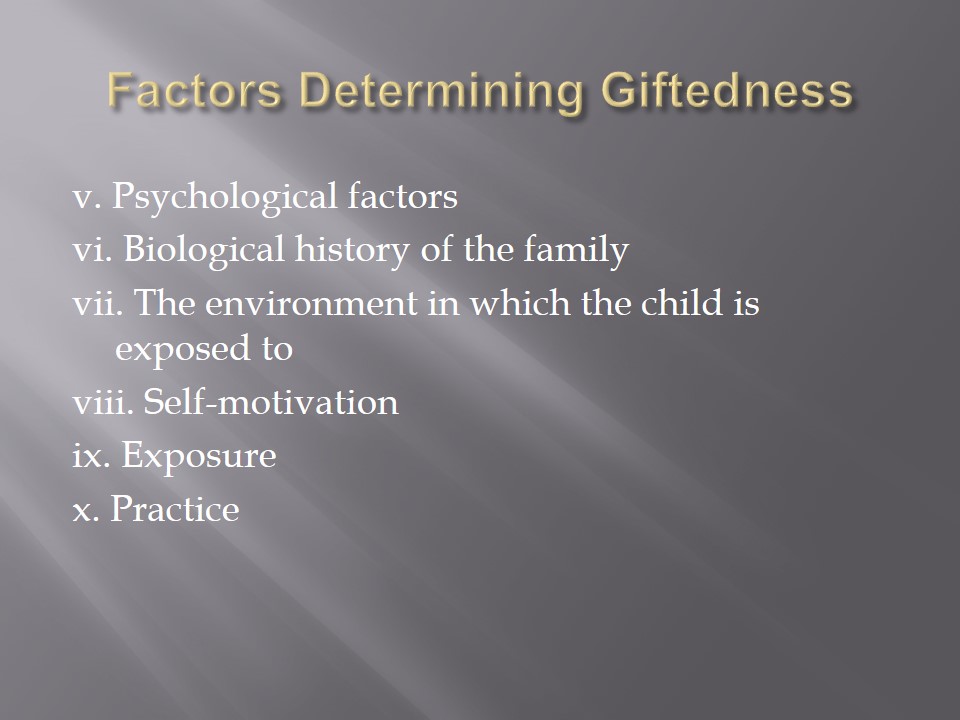 Factors Determining Giftedness

v. Psychological factors
vi. Biological history of the family
vii. The environment in which the child is exposed to
viii. Self-motivation
ix. Exposure
x. Practice